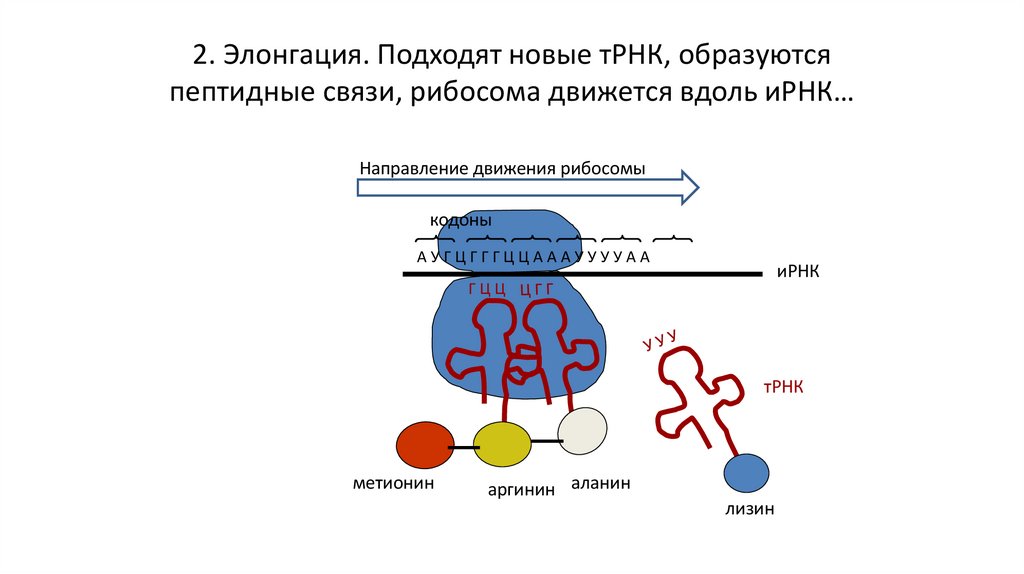 2. Элонгация. Подходят новые тРНК, образуются пептидные связи, рибосома движется вдоль иРНК…

Направление движения рибосомы

кодоны

А У Г Ц Г Г Г Ц Ц А А А У У У У А А

иРНК

Г Ц Ц Ц Г Г

У У У

тРНК

метионин

аргинин

аланин

лизин